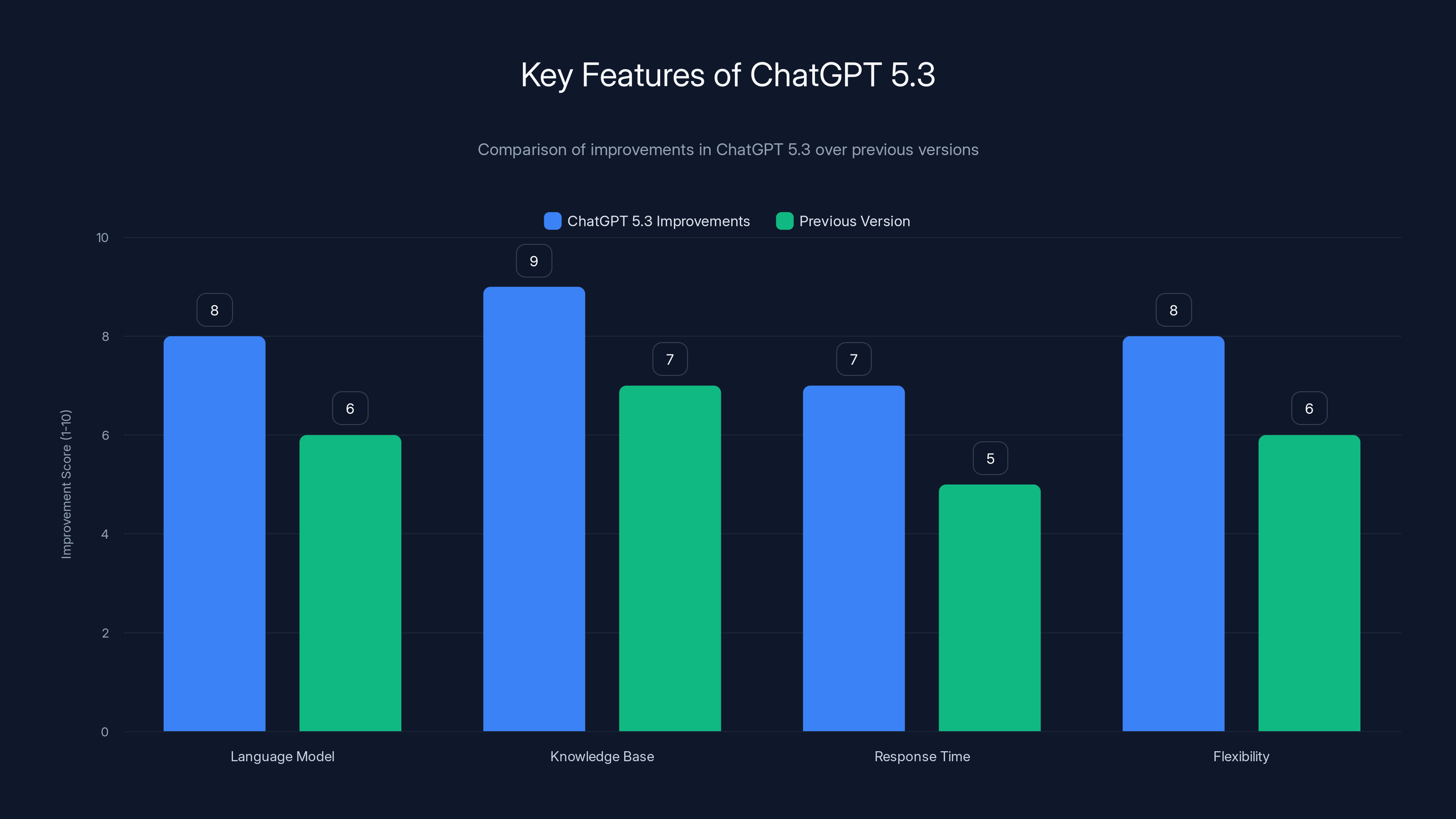 Key Features of ChatGPT 5.3

Comparison of improvements in ChatGPT 5.3 over previous versions

ChatGPT 5.3 Improvements
Previous Version

Improvement Score (1-10)

10
8
6
4
2
0

8
6
9
7
7
5
8
6

Language Model
Knowledge Base
Response Time
Flexibility